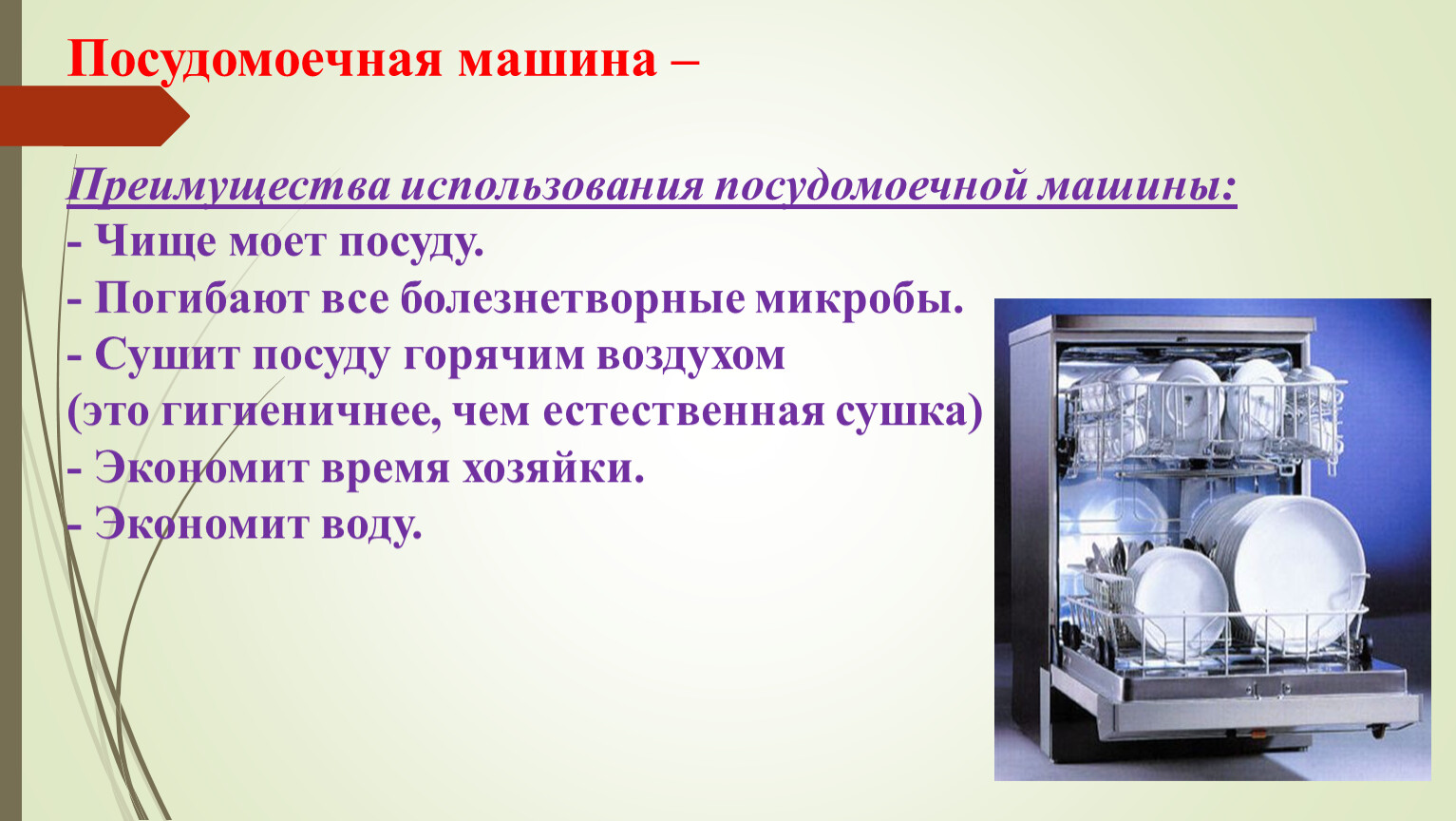 Посудомоечная машина –

Преимущества использования посудомоечной машины:
- Чище моет посуду.
- Погибают все болезнетворные микробы.
- Сушит посуду горячим воздухом (это гигиеничнее, чем естественная сушка)
- Экономит время хозяйки.
- Экономит воду.